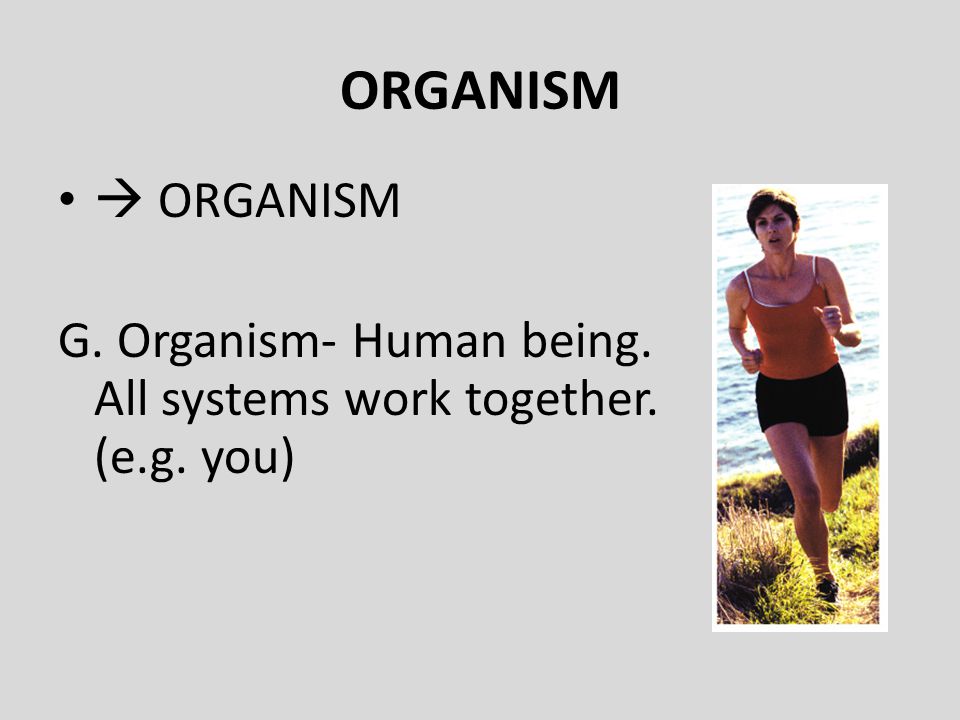 ORGANISM

• → ORGANISM

G. Organism- Human being. All systems work together. (e.g. you)